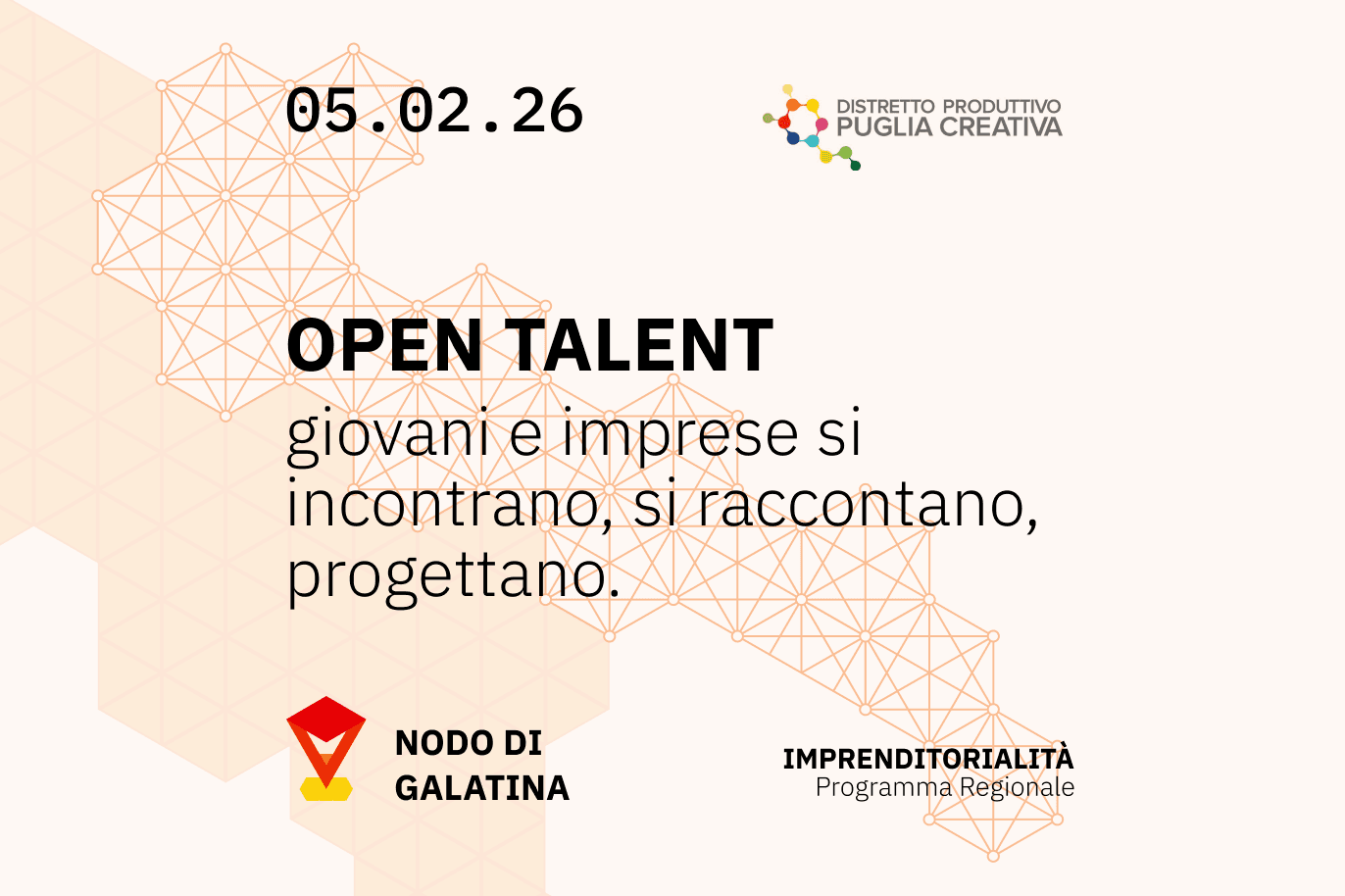 05.02.26

DISTRETTO PRODUTTIVO
PUGLIA CREATIVA

OPEN TALENT

giovani e imprese si incontrano, si raccontano, progettano.

NODO DI GALATINA

IMPRENDITORIALITÀ
Programma Regionale